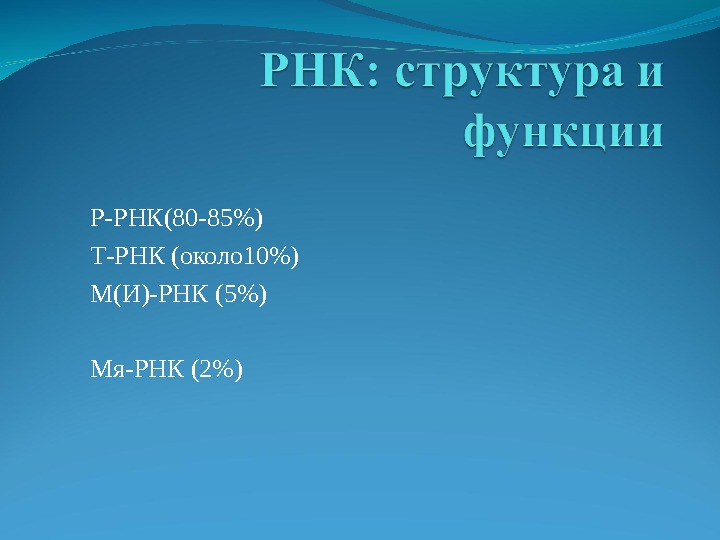 РНК: структура и функции

Р-РНК(80-85%)
Т-РНК (около10%)
М(И)-РНК (5%)

Мя-РНК (2%)